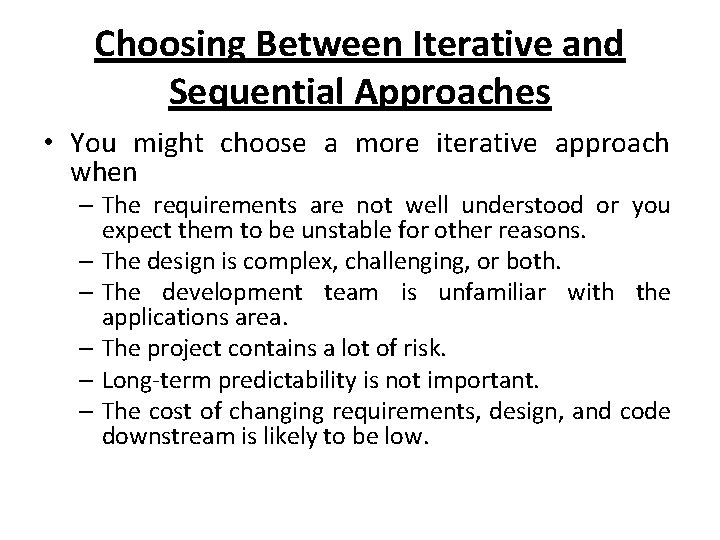 Choosing Between Iterative and Sequential Approaches

• You might choose a more iterative approach when

– The requirements are not well understood or you expect them to be unstable for other reasons.

– The design is complex, challenging, or both.

– The development team is unfamiliar with the applications area.

– The project contains a lot of risk.

– Long-term predictability is not important.

– The cost of changing requirements, design, and code downstream is likely to be low.